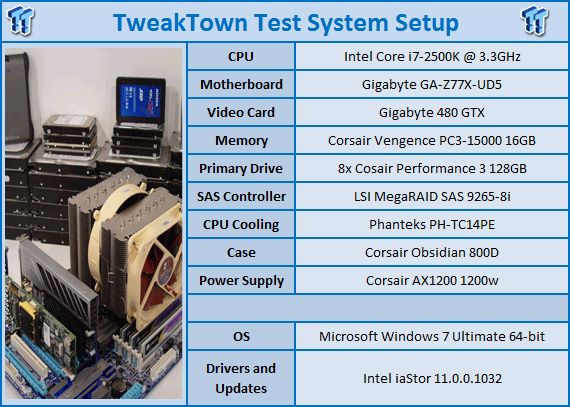 TweakTown Test System Setup

| CPU | Intel Core i7-2500K @ 3.3GHz |
|---|---|
| Motherboard | Gigabyte GA-Z77X-UD5 |
| Video Card | Gigabyte 480 GTX |
| Memory | Corsair Vengence PC3-15000 16GB |
| Primary Drive | 8x Cosair Performance 3 128GB |
| SAS Controller | LSI MegaRAID SAS 9265-8i |
| CPU Cooling | Phanteks PH-TC14PE |
| Case | Corsair Obsidian 800D |
| Power Supply | Corsair AX1200 1200w |
| | |
| OS | Microsoft Windows 7 Ultimate 64-bit |
| Drivers and Updates | Intel iaStor 11.0.0.1032 |